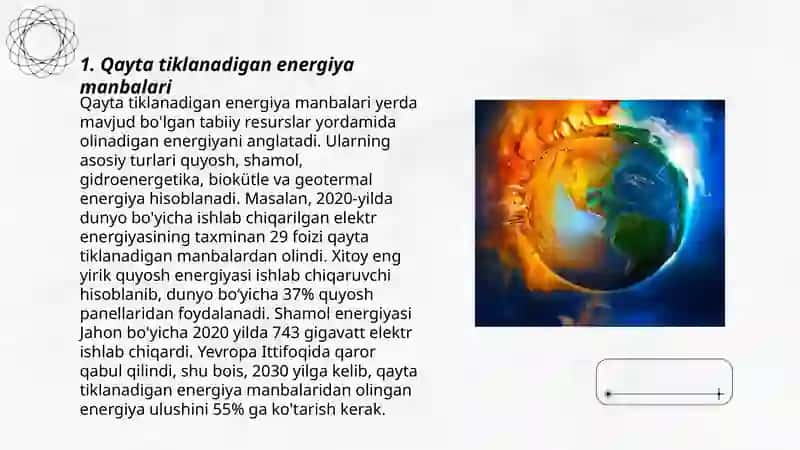 1. Qayta tiklanadigan energiya manbalari

Qayta tiklanadigan energiya manbalari yerda mavjud bo'lgan tabiiy resurslar yordamida olinadigan energiyani anglatadi. Ularning asosiy turlari quyosh, shamol, gidroenergetika, biokütle va geotermal energiya hisoblanadi. Masalan, 2020-yilda dunyo bo'yicha ishlab chiqarilgan elektr energiyasining taxminan 29 foizi qayta tiklanadigan manbalardan olindi. Xitoy eng yirik quyosh energiyasi ishlab chiqaruvchi hisoblanib, dunyo bo'yicha 37% quyosh panellaridan foydalanadi. Shamol energiyasi Jahon bo'yicha 2020 yilda 743 gigavatt elektr ishlab chiqardi. Yevropa Ittifoqida qaror qabul qilindi, shu bois, 2030 yilga kelib, qayta tiklanadigan energiya manbalaridan olingan energiya ulushini 55% ga ko'tarish kerak.